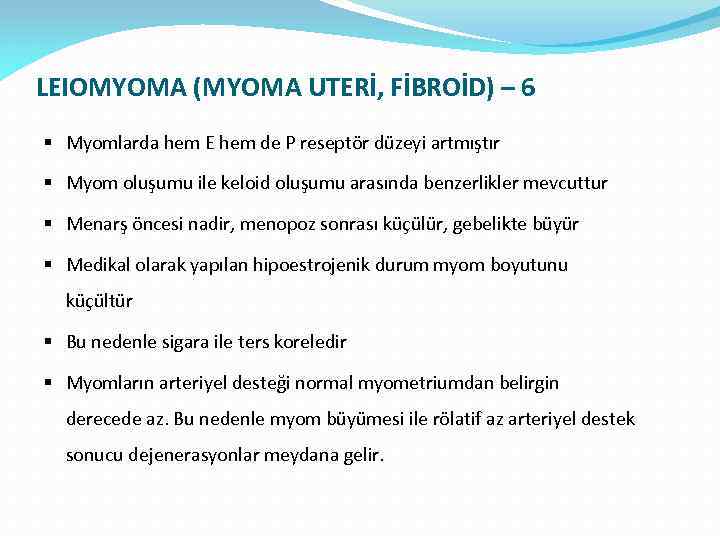 LEIOMYOMA (MYOMA UTERİ, FİBROİD) – 6

▪ Myomlarda hem E hem de P reseptör düzeyi artmıştır

▪ Myom oluşumu ile keloid oluşumu arasında benzerlikler mevcuttur

▪ Menarş öncesi nadir, menopoz sonrası küçülür, gebelikte büyür

▪ Medikal olarak yapılan hipoestrojenik durum myom boyutunu küçültür

▪ Bu nedenle sigara ile ters koreledir

▪ Myomların arteriyel desteği normal myometriumdan belirgin derecede az. Bu nedenle myom büyümesi ile rölatif az arteriyel destek sonucu dejenerasyonlar meydana gelir.